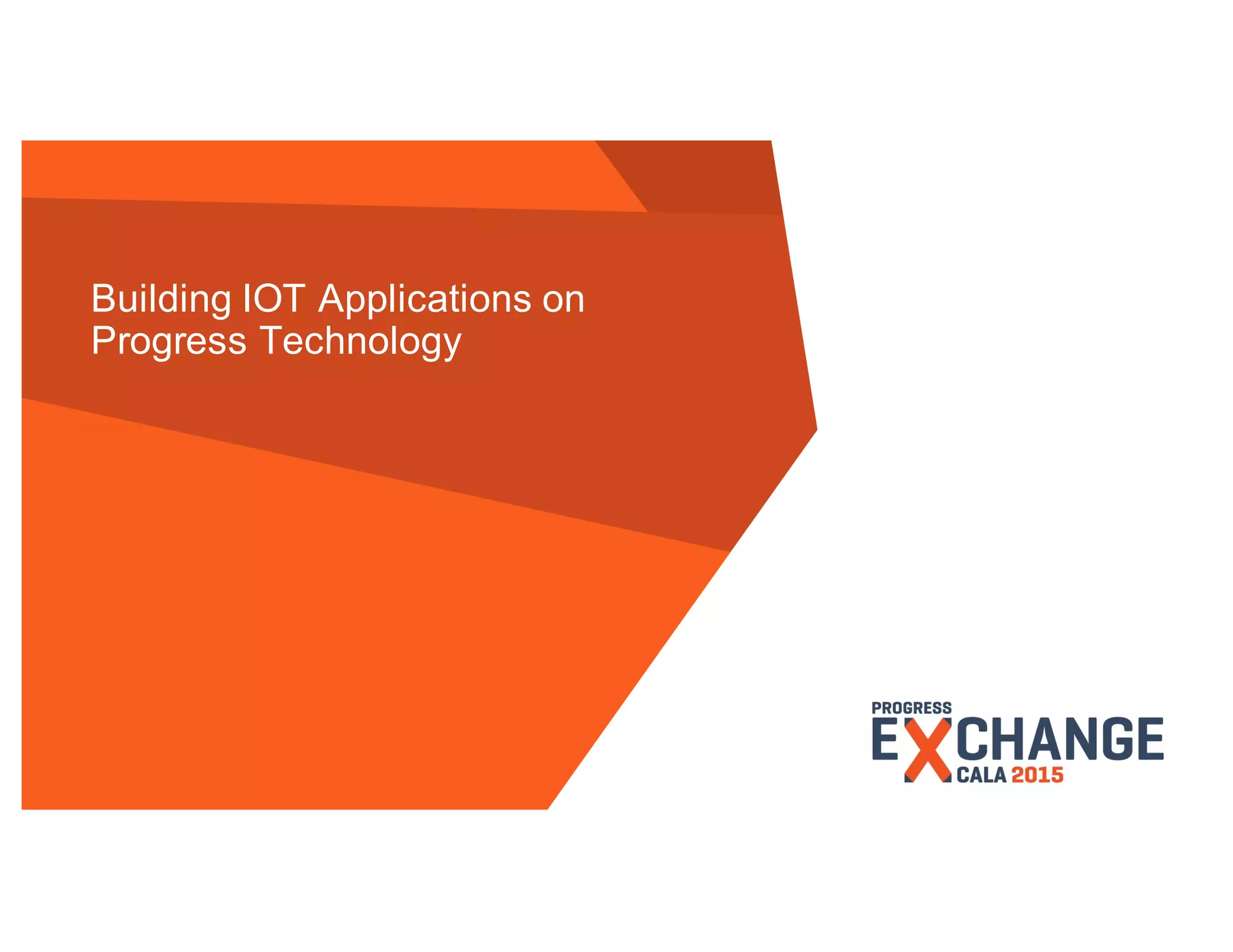 Building IOT Applications on Progress Technology

PROGRESS
EXCHANGE
CALA 2015